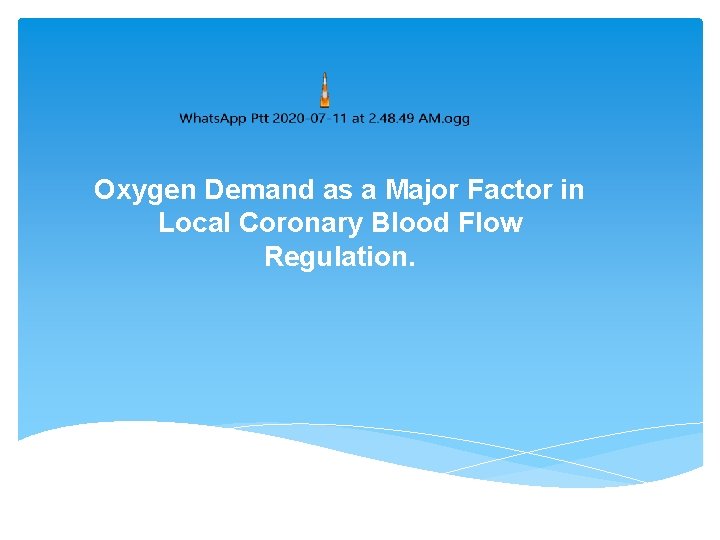 WhatsApp Ptt 2020-07-11 at 2.48.49 AM.ogg

Oxygen Demand as a Major Factor in Local Coronary Blood Flow Regulation.